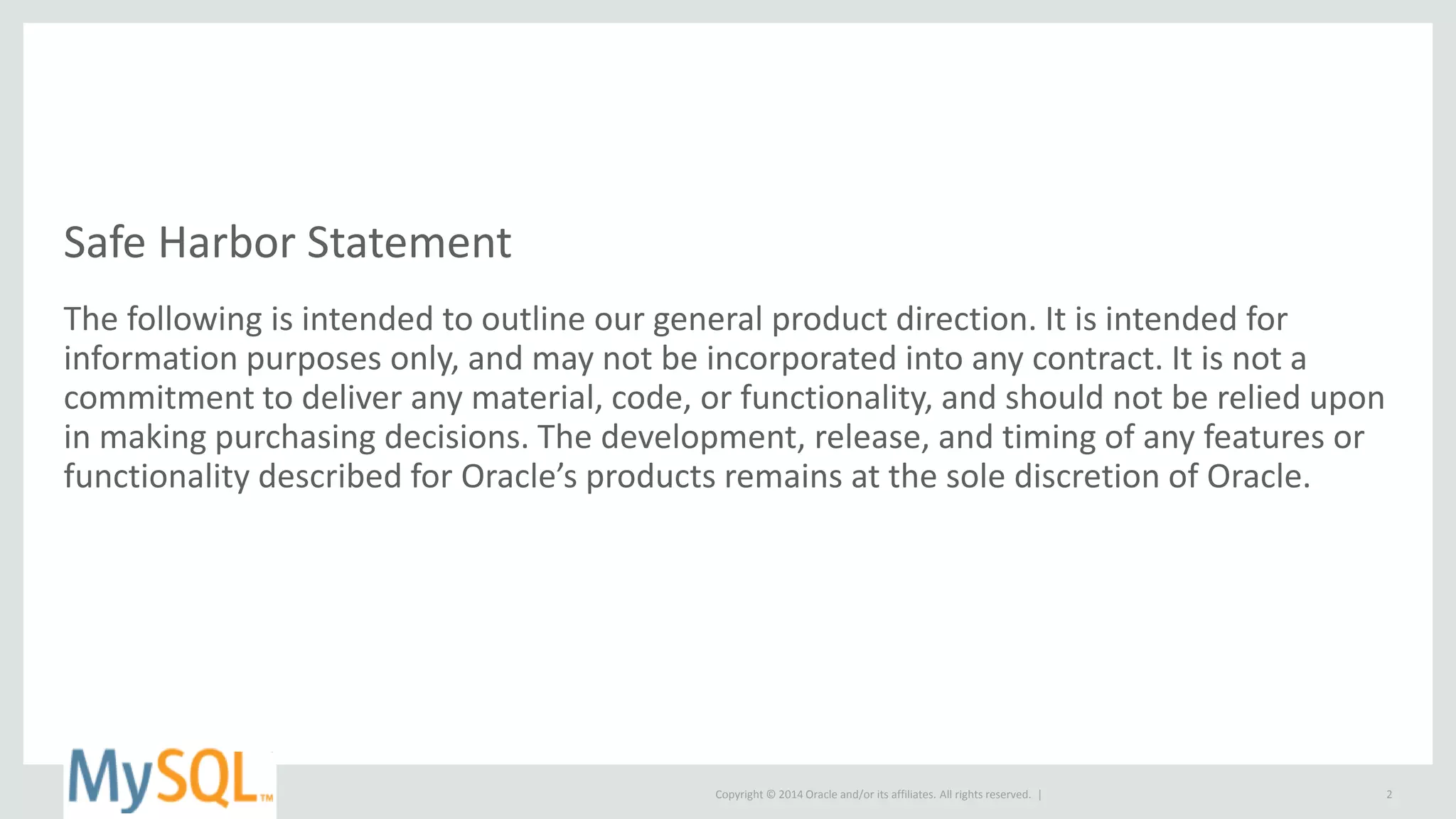 Safe Harbor Statement

The following is intended to outline our general product direction. It is intended for information purposes only, and may not be incorporated into any contract. It is not a commitment to deliver any material, code, or functionality, and should not be relied upon in making purchasing decisions. The development, release, and timing of any features or functionality described for Oracle's products remains at the sole discretion of Oracle.

MySQL™

Copyright © 2014 Oracle and/or its affiliates. All rights reserved. |

2